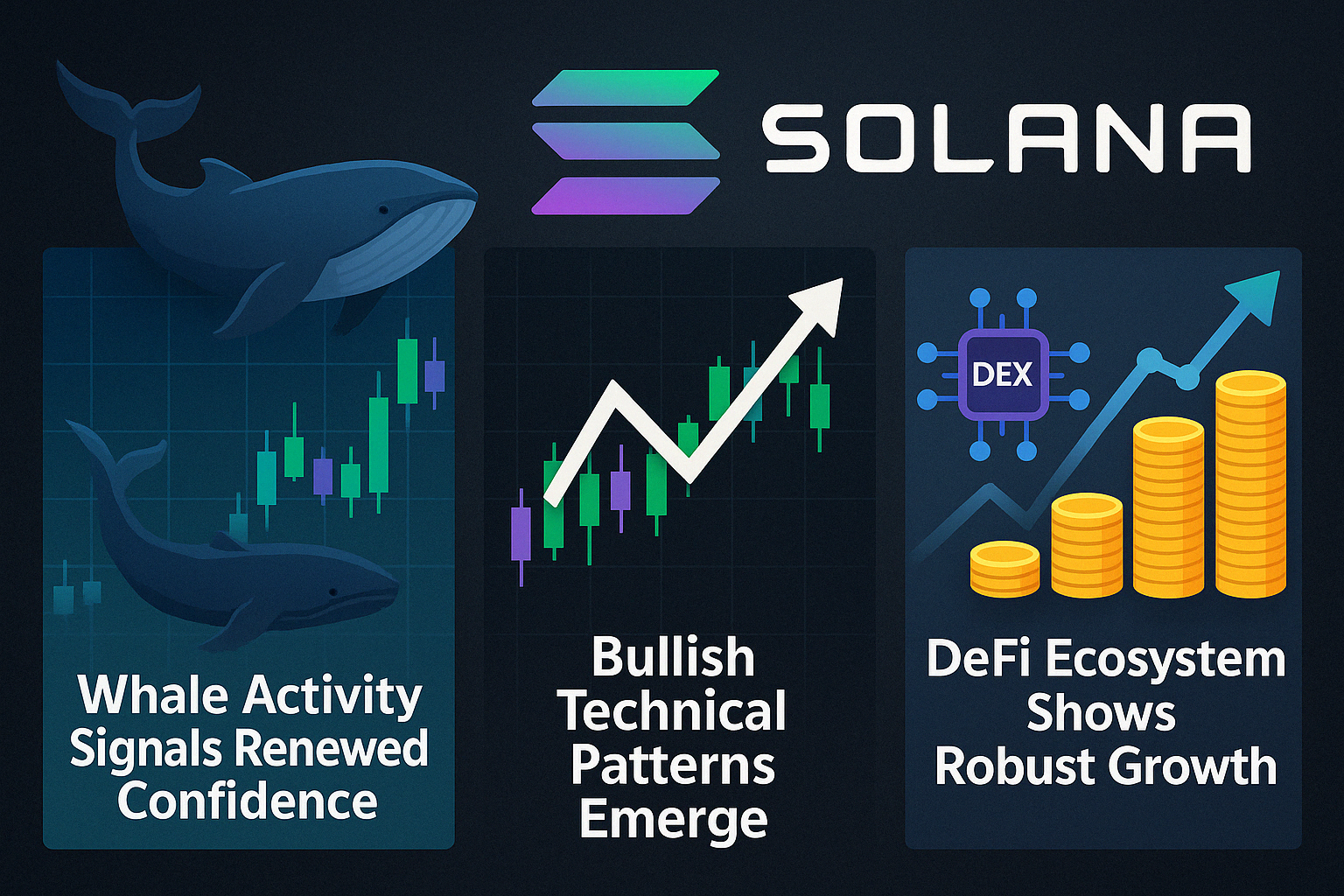 SOLANA

Whale Activity Signals Renewed Confidence

Bullish Technical Patterns Emerge

DEX

DeFi Ecosystem Shows Robust Growth